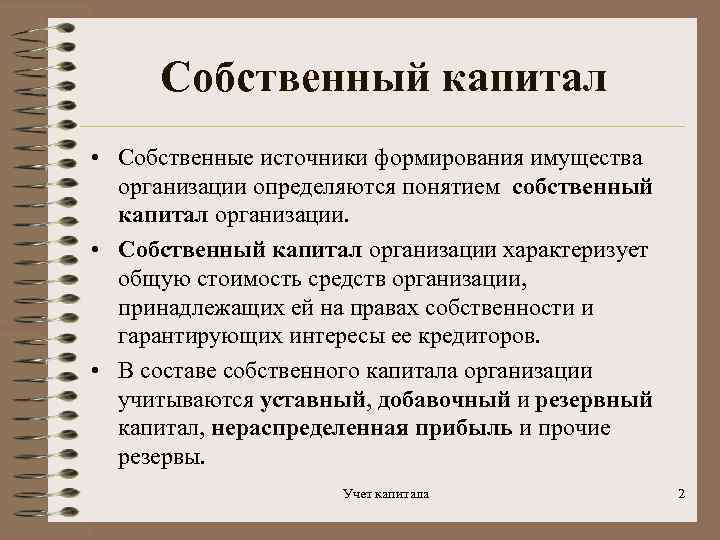 Собственный капитал

• Собственные источники формирования имущества организации определяются понятием собственный капитал организации.

• Собственный капитал организации характеризует общую стоимость средств организации, принадлежащих ей на правах собственности и гарантирующих интересы ее кредиторов.

• В составе собственного капитала организации учитываются уставный, добавочный и резервный капитал, нераспределенная прибыль и прочие резервы.

Учет капитала

2